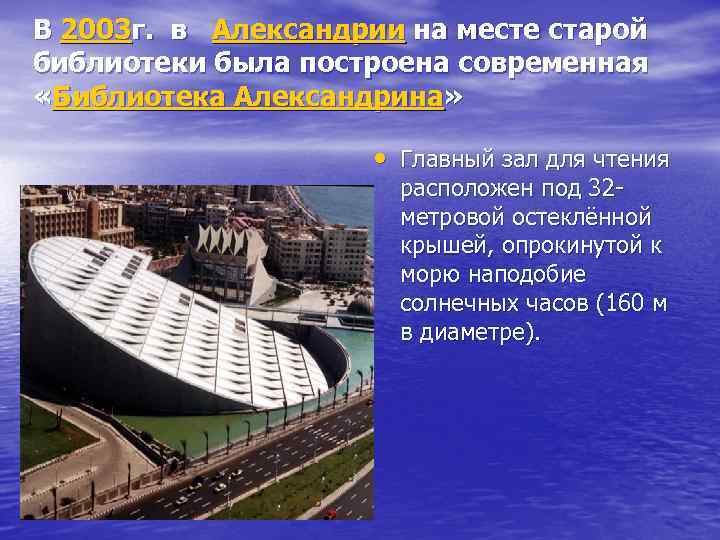 В 2003г. в Александрии на месте старой библиотеки была построена современная «Библиотека Александрина»

• Главный зал для чтения расположен под 32-метровой остеклённой крышей, опрокинутой к морю наподобие солнечных часов (160 м в диаметре).